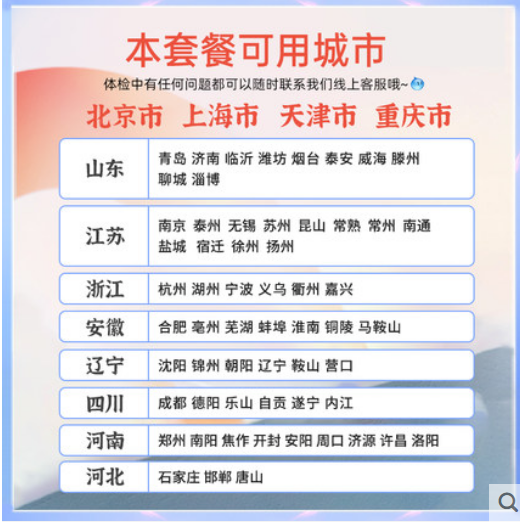 本套餐可用城市

体检中有任何问题都可以随时联系我们线上客服哦~

北京市 上海市 天津市 重庆市

| 山东 | 青岛 济南 临沂 潍坊 烟台 泰安 威海 滕州 聊城 淄博 |
|---|---|
| 江苏 | 南京 泰州 无锡 苏州 昆山 常熟 常州 南通 盐城 宿迁 徐州 扬州 |
| 浙江 | 杭州 湖州 宁波 义乌 衢州 嘉兴 |
| 安徽 | 合肥 亳州 芜湖 蚌埠 淮南 铜陵 马鞍山 |
| 辽宁 | 沈阳 锦州 朝阳 辽宁 鞍山 营口 |
| 四川 | 成都 德阳 乐山 自贡 遂宁 内江 |
| 河南 | 郑州 南阳 焦作 开封 安阳 周口 济源 许昌 洛阳 |
| 河北 | 石家庄 邯郸 唐山 |